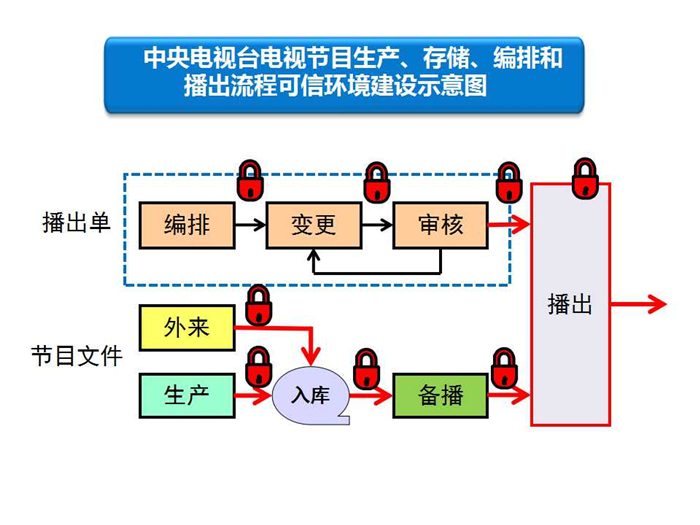 中央电视台电视节目生产、存储、编排和播出流程可信环境建设示意图

播出单

编排

变更

审核

播出

节目文件

外来

生产

入库

备播